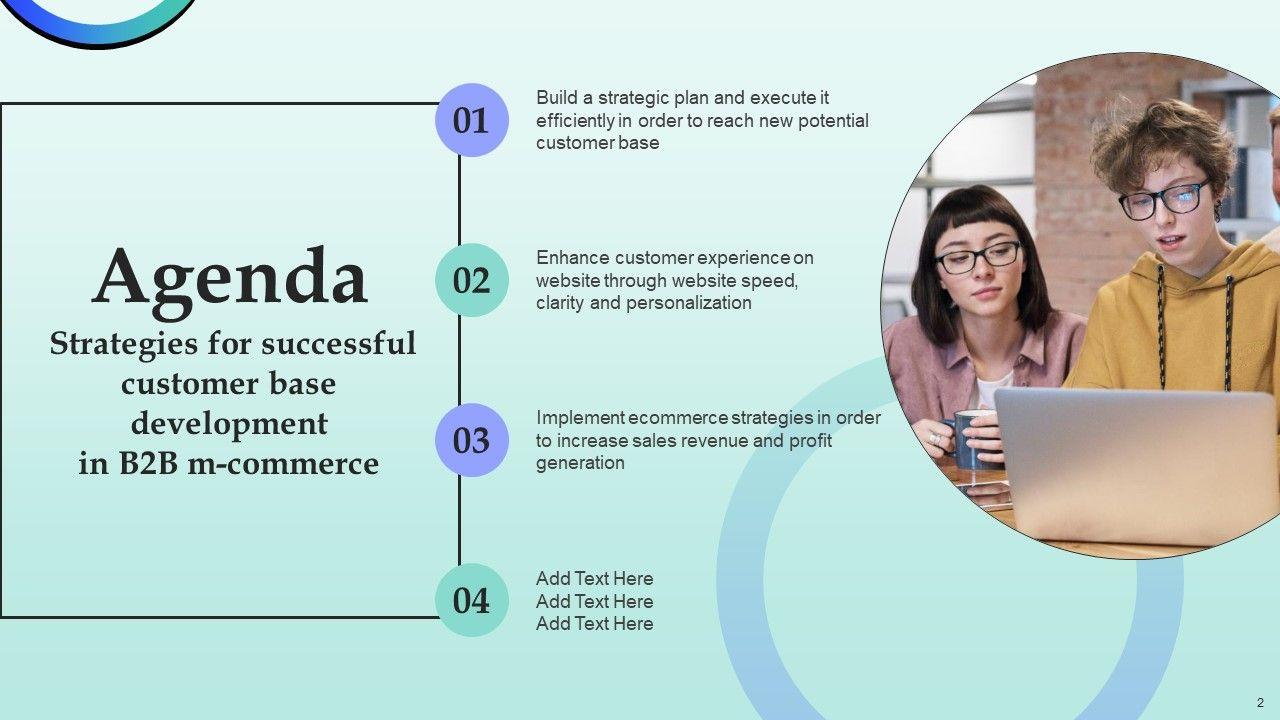 Agenda

Strategies for successful customer base development in B2B m-commerce

01

Build a strategic plan and execute it efficiently in order to reach new potential customer base

02

Enhance customer experience on website through website speed, clarity and personalization

03

Implement ecommerce strategies in order to increase sales revenue and profit generation

04

Add Text Here
Add Text Here
Add Text Here

2